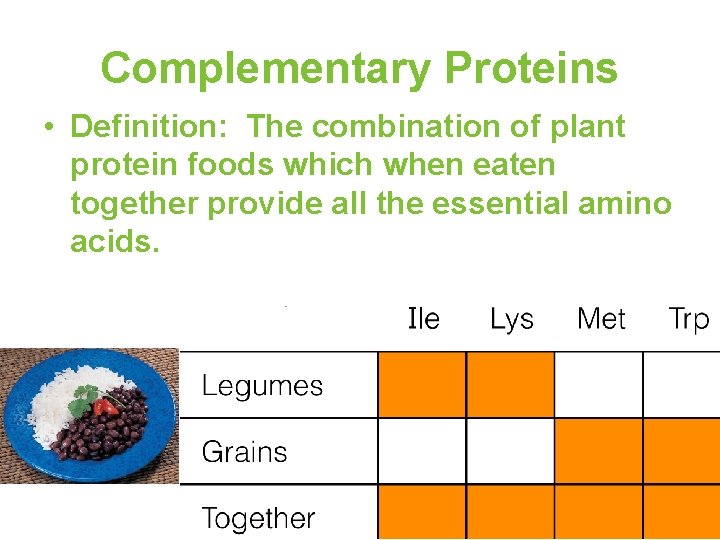 Complementary Proteins

• Definition: The combination of plant protein foods which when eaten together provide all the essential amino acids.

| | Ile | Lys | Met | Trp |
|---|---|---|---|---|
| Legumes | | | | |
| Grains | | | | |
| Together | | | | |